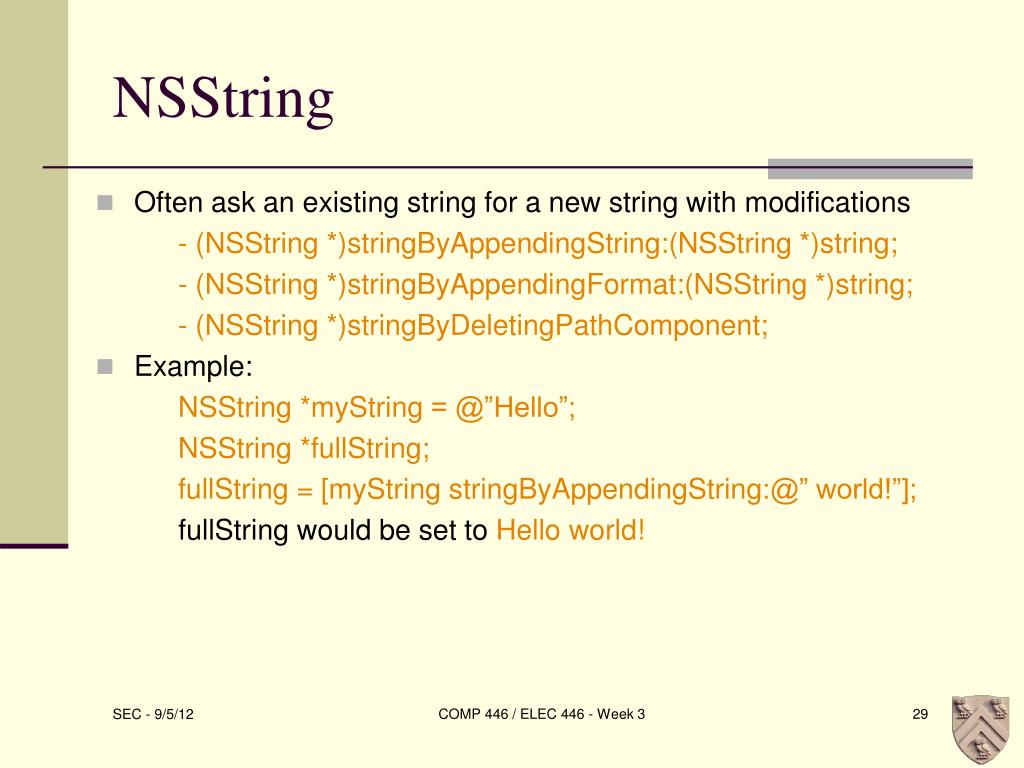 NSString

Often ask an existing string for a new string with modifications

- (NSString *)stringByAppendingString:(NSString *)string;

- (NSString *)stringByAppendingFormat:(NSString *)string;

- (NSString *)stringByDeletingPathComponent;

Example:

NSString *myString = @”Hello”;

NSString *fullString;

fullString = [myString stringByAppendingString:@” world!”];

fullString would be set to Hello world!

SEC - 9/5/12

COMP 446 / ELEC 446 - Week 3

29